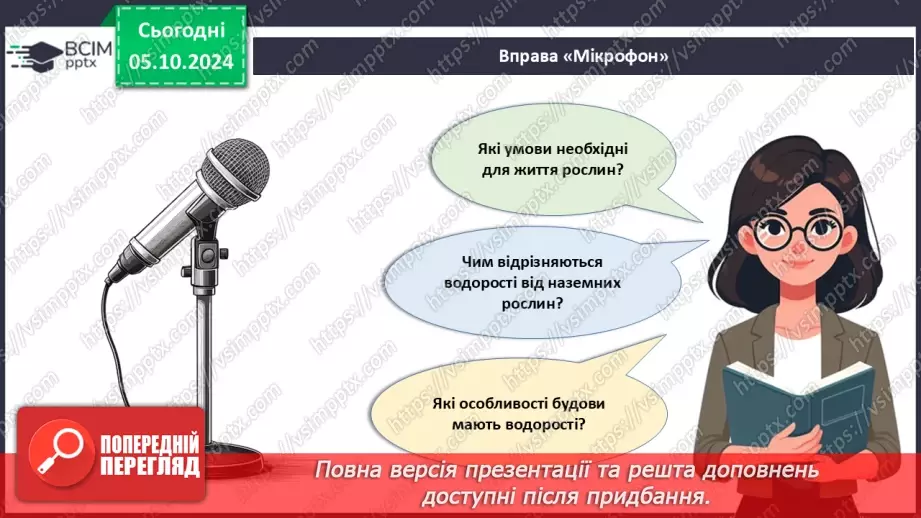 ВСІМ pptx

Сьогодні 05.10.2024

Вправа «Мікрофон»

Які умови необхідні для життя рослин?

Чим відрізняються водорості від наземних рослин?

Які особливості будови мають водорості?

ПОПЕРЕДНІЙ ПЕРЕГЛЯД

Повна версія презентації та решта доповнень доступні після придбання.

https://vsimpptx.com